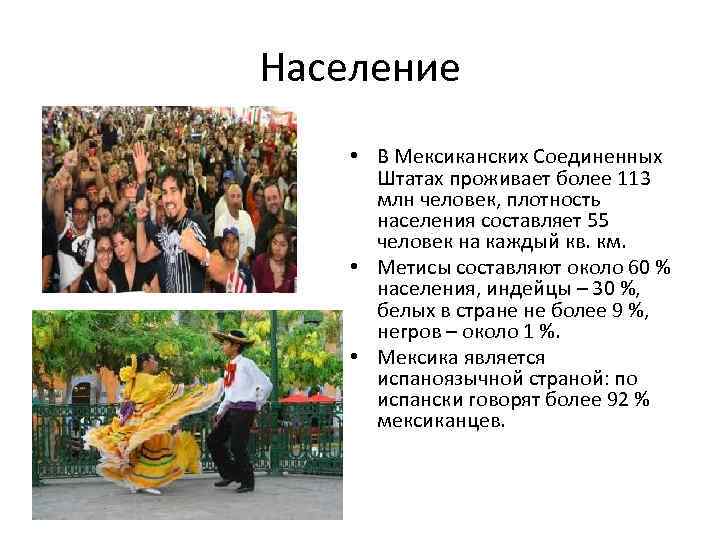 Население

• В Мексиканских Соединенных Штатах проживает более 113 млн человек, плотность населения составляет 55 человек на каждый кв. км.
• Метисы составляют около 60 % населения, индейцы – 30 %, белых в стране не более 9 %, негров – около 1 %.
• Мексика является испаноязычной страной: по испански говорят более 92 % мексиканцев.